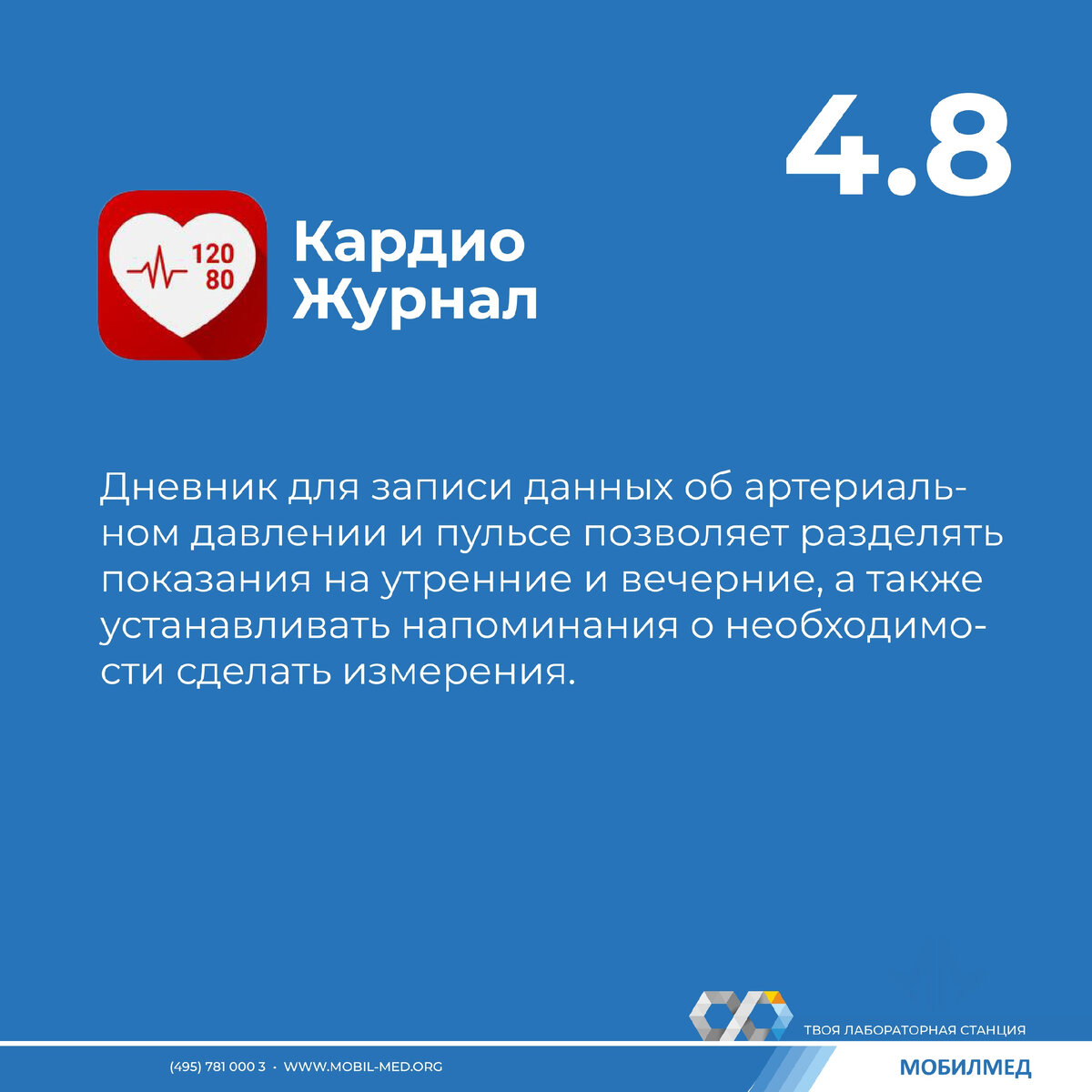 4.8

120
80

Кардио
Журнал

Дневник для записи данных об артериальном давлении и пульсе позволяет разделять показания на утренние и вечерние, а также устанавливать напоминания о необходимости сделать измерения.

ТВОЯ ЛАБОРАТОРНАЯ СТАНЦИЯ

(495) 781 000 3 · WWW.MOBIL-MED.ORG

МОБИЛМЕД